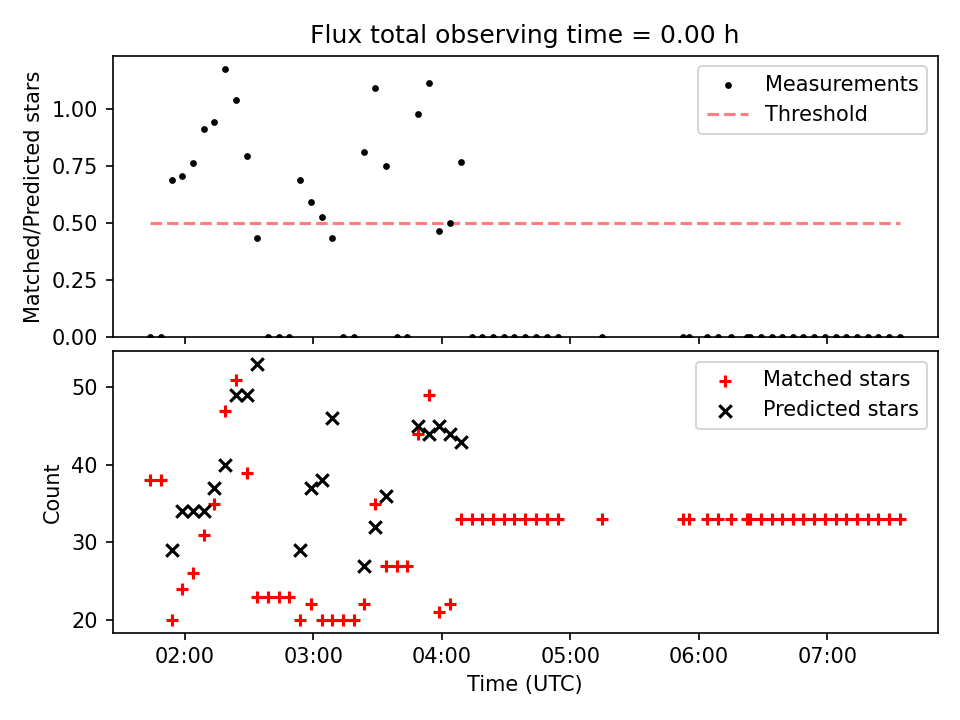 Flux total observing time = 0.00 h

Matched/Predicted stars

1.00
0.75
0.50
0.25
0.00

Measurements
Threshold

Count

50
40
30
20

Matched stars
Predicted stars

02:00
03:00
04:00
05:00
06:00
07:00

Time (UTC)